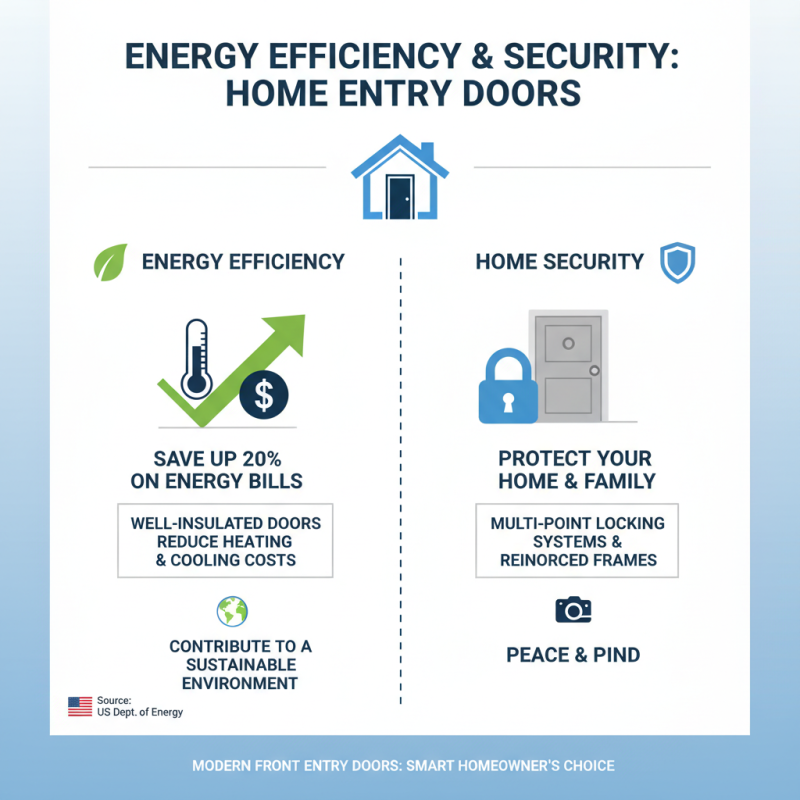 ENERGY EFFICIENCY & SECURITY: HOME ENTRY DOORS

ENERGY EFFICIENCY

$

SAVE UP 20% ON ENERGY BILLS

WELL-INSULATED DOORS REDUCE HEATING & COOLING COSTS

CONTRIBUTE TO A SUSTAINABLE ENVIRONMENT

Source: US Dept. of Energy

HOME SECURITY

PROTECT YOUR HOME & FAMILY

MULTI-POINT LOCKING SYSTEMS & REINORCED FRAMES

PEACE & PIND

MODERN FRONT ENTRY DOORS: SMART HOMEOWNER'S CHOICE